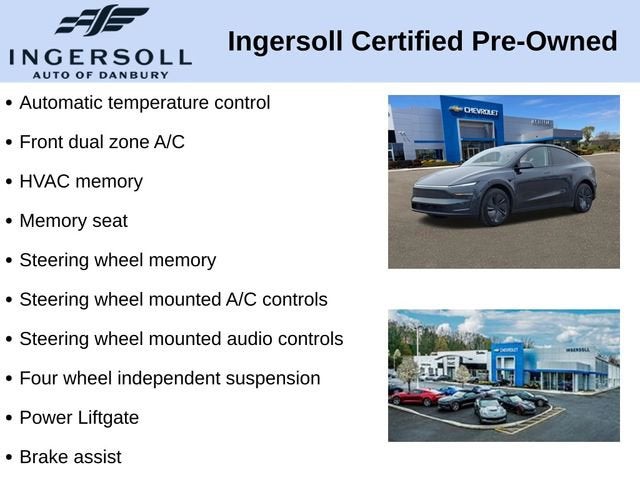 INGERSOLL
AUTO OF DANBURY

Ingersoll Certified Pre-Owned

• Automatic temperature control
• Front dual zone A/C
• HVAC memory
• Memory seat
• Steering wheel memory
• Steering wheel mounted A/C controls
• Steering wheel mounted audio controls
• Four wheel independent suspension
• Power Liftgate
• Brake assist

CHEVROLET

INGERSOLL